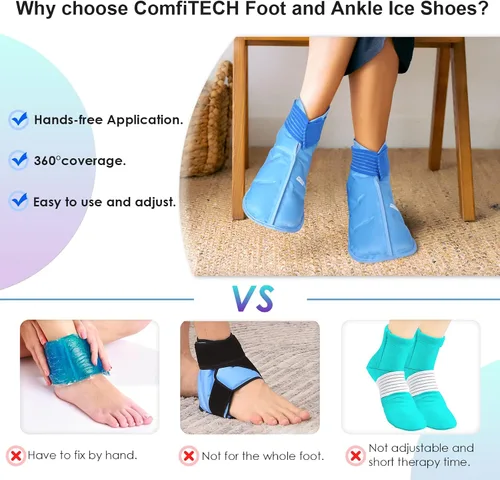 Why choose ComfiTECH Foot and Ankle Ice Shoes?

Hands-free Application.

360°coverage.

Easy to use and adjust.

VS

Have to fix by hand.

Not for the whole foot.

Not adjustable and short therapy time.